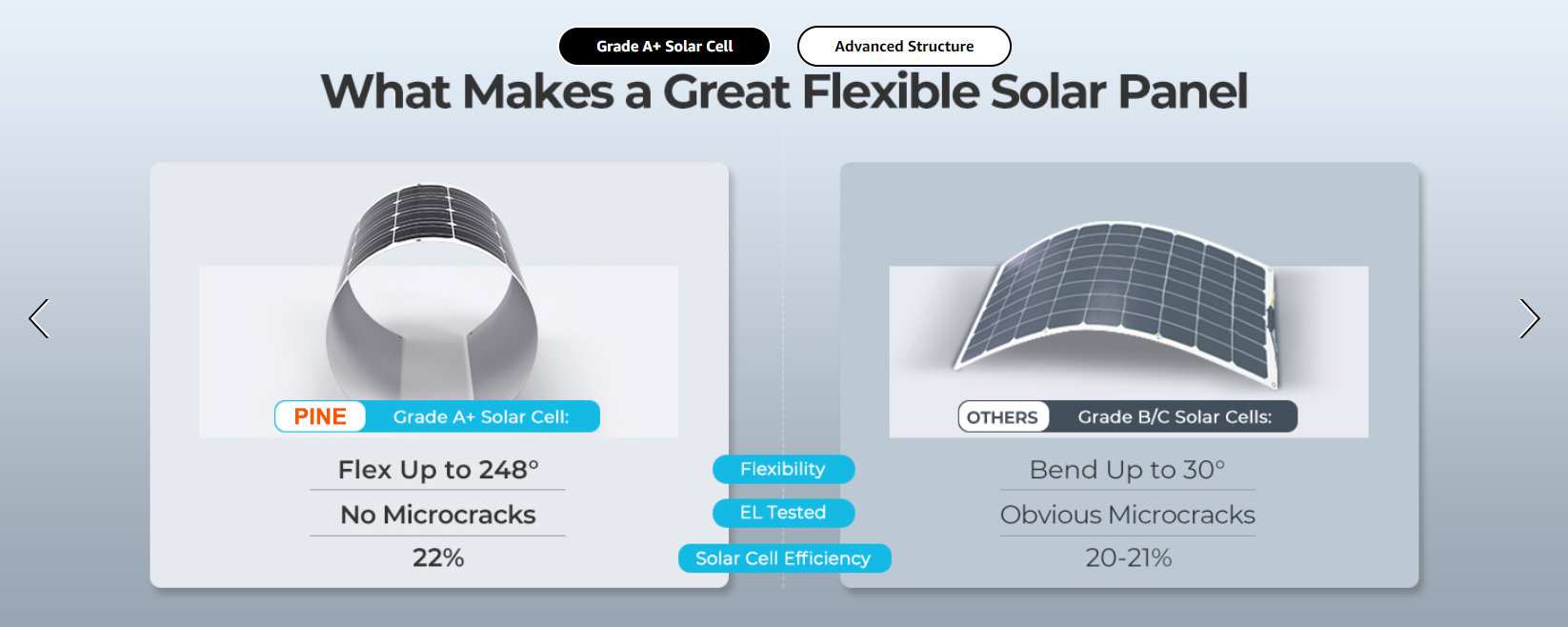 Grade A+ Solar Cell
Advanced Structure

What Makes a Great Flexible Solar Panel

PINE Grade A+ Solar Cell:

Flex Up to 248°

No Microcracks

22%

Flexibility

EL Tested

Solar Cell Efficiency

OTHERS Grade B/C Solar Cells:

Bend Up to 30°

Obvious Microcracks

20-21%